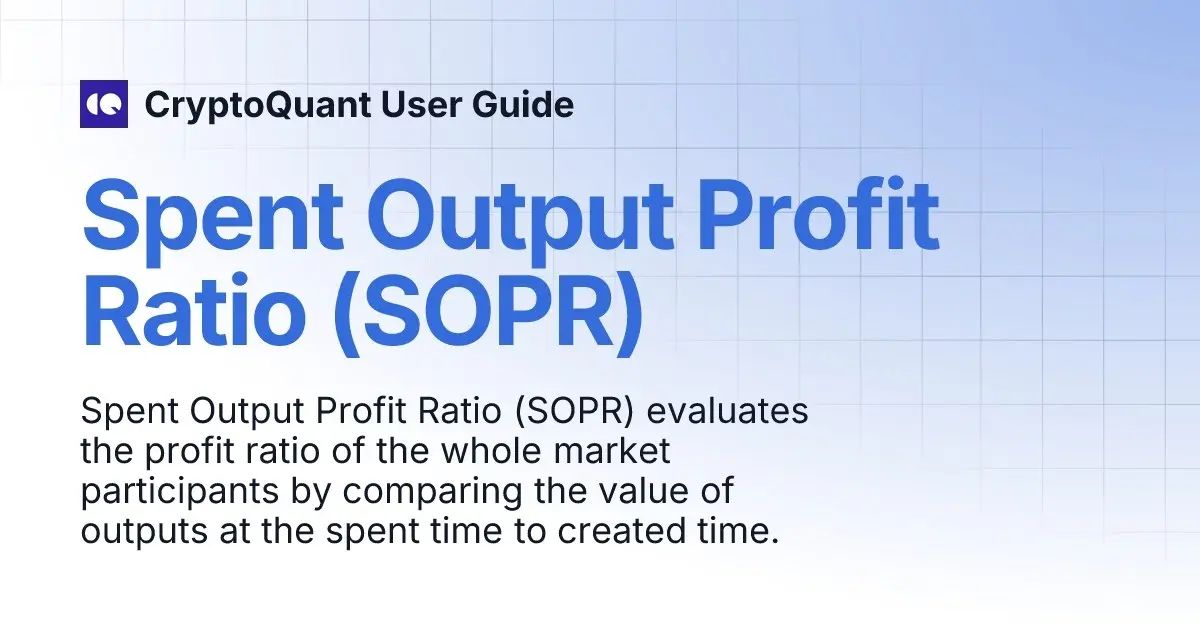 CryptoQuant User Guide

Spent Output Profit Ratio (SOPR)

Spent Output Profit Ratio (SOPR) evaluates the profit ratio of the whole market participants by comparing the value of outputs at the spent time to created time.